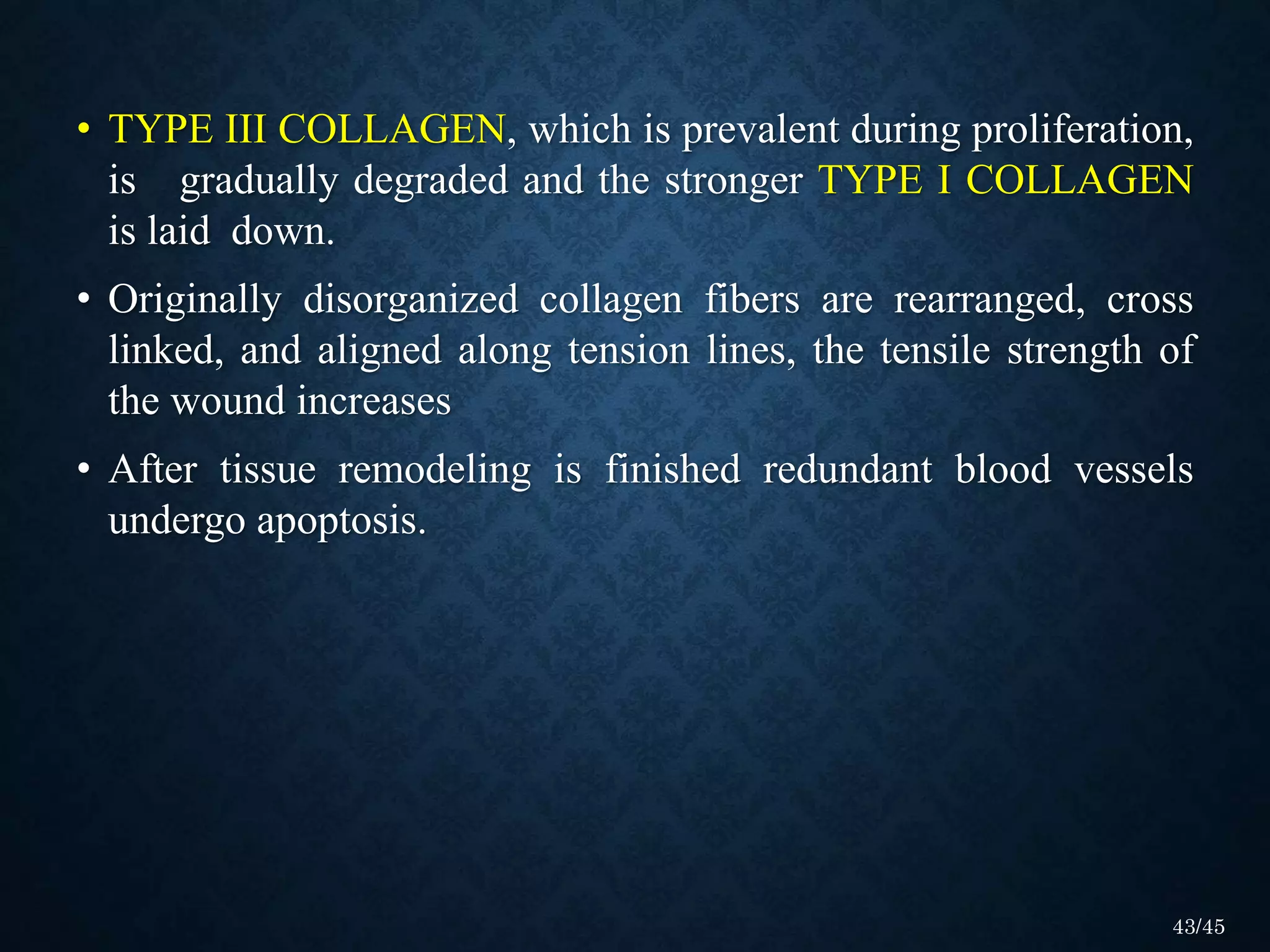 • TYPE III COLLAGEN, which is prevalent during proliferation, is gradually degraded and the stronger TYPE I COLLAGEN is laid down.

• Originally disorganized collagen fibers are rearranged, cross linked, and aligned along tension lines, the tensile strength of the wound increases

• After tissue remodeling is finished redundant blood vessels undergo apoptosis.

43/45